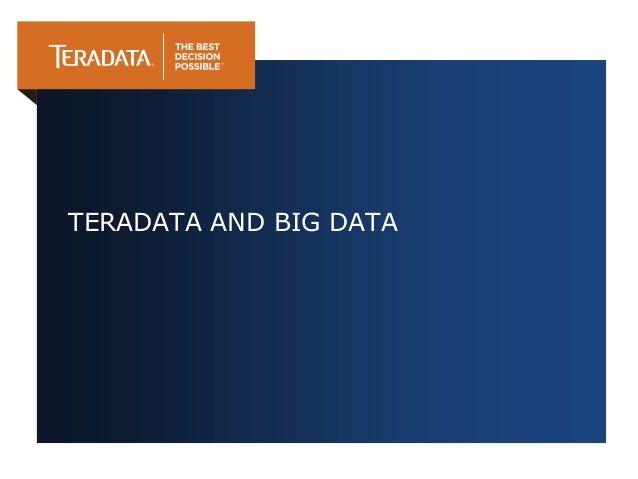 TERADATA. THE BEST DECISION POSSIBLE™

TERADATA AND BIG DATA